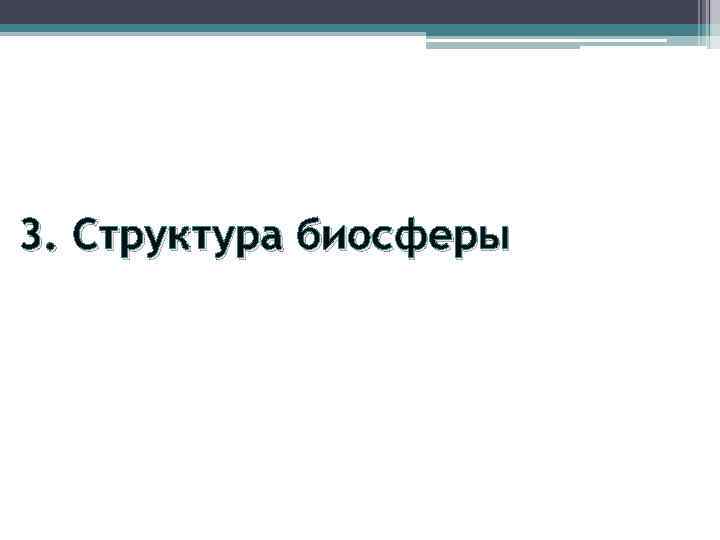 3. Структура биосферы